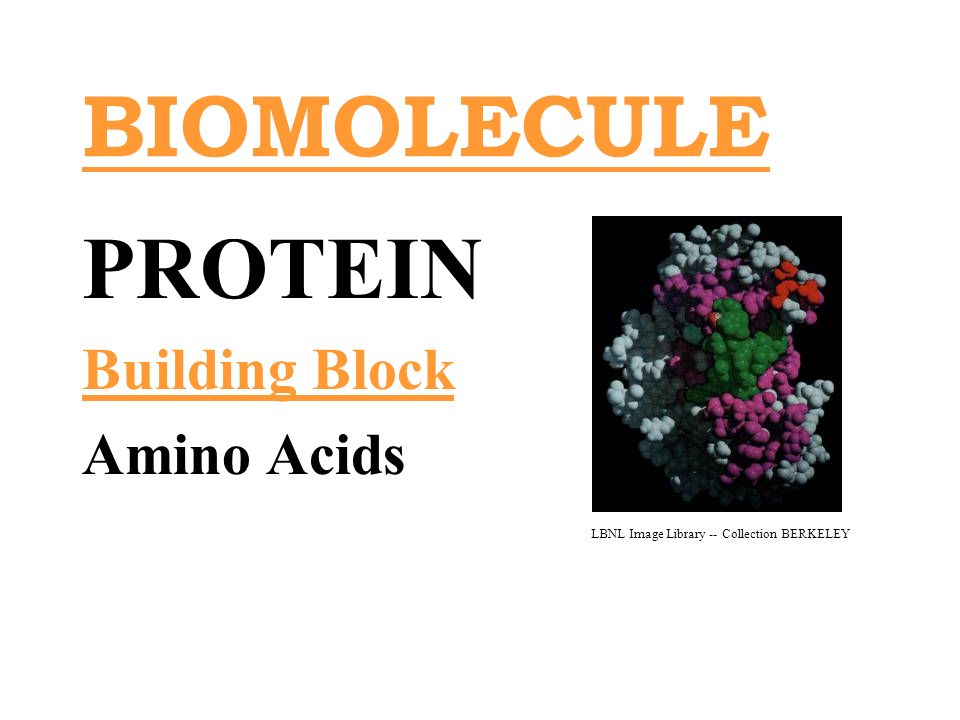 BIOMOLECULE

PROTEIN

Building Block

Amino Acids

LBNL Image Library -- Collection BERKELEY